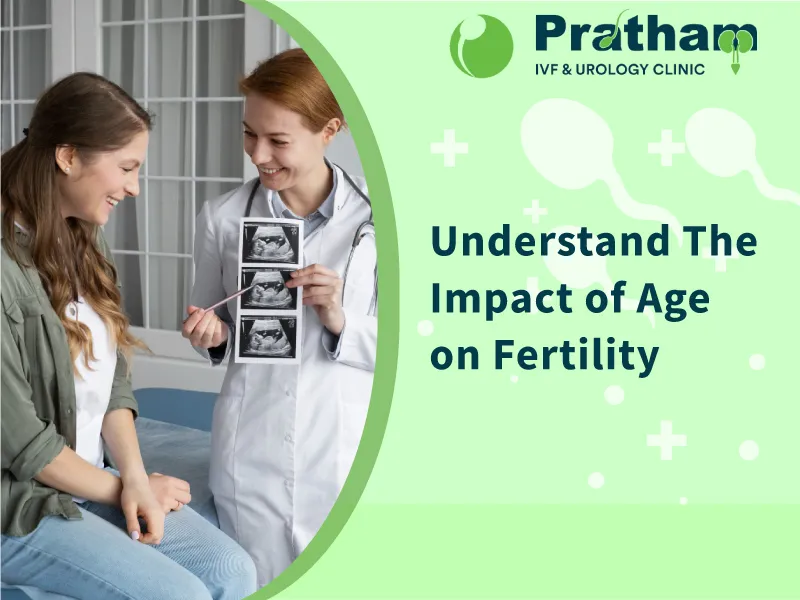 Pratham
IVF & UROLOGY CLINIC

Understand The Impact of Age on Fertility